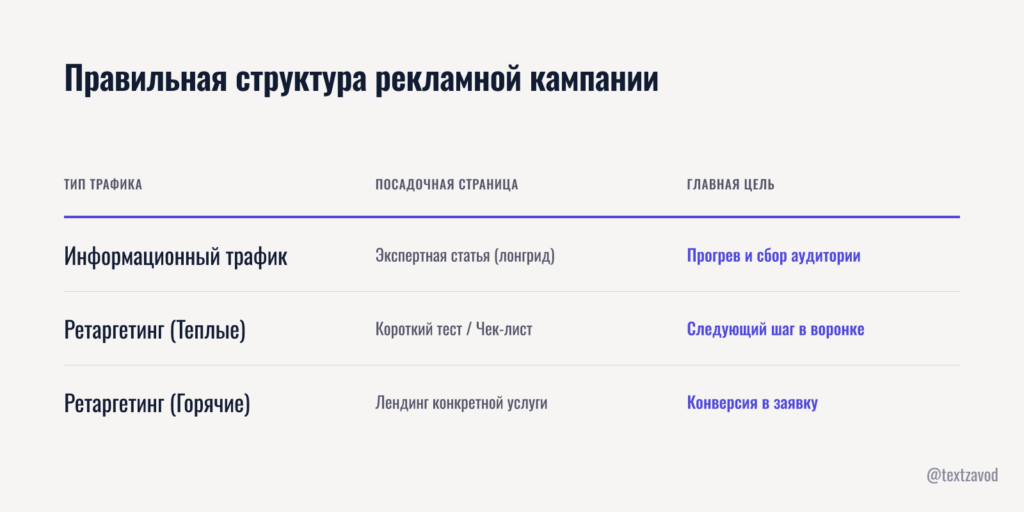 Правильная структура рекламной кампании

| ТИП ТРАФИКА | ПОСАДОЧНАЯ СТРАНИЦА | ГЛАВНАЯ ЦЕЛЬ |
|---|---|---|
| Информационный трафик | Экспертная статья (лонгрид) | Прогрев и сбор аудитории |
| Ретаргетинг (Теплые) | Короткий тест / Чек-лист | Следующий шаг в воронке |
| Ретаргетинг (Горячие) | Лендинг конкретной услуги | Конверсия в заявку |

@textzavod